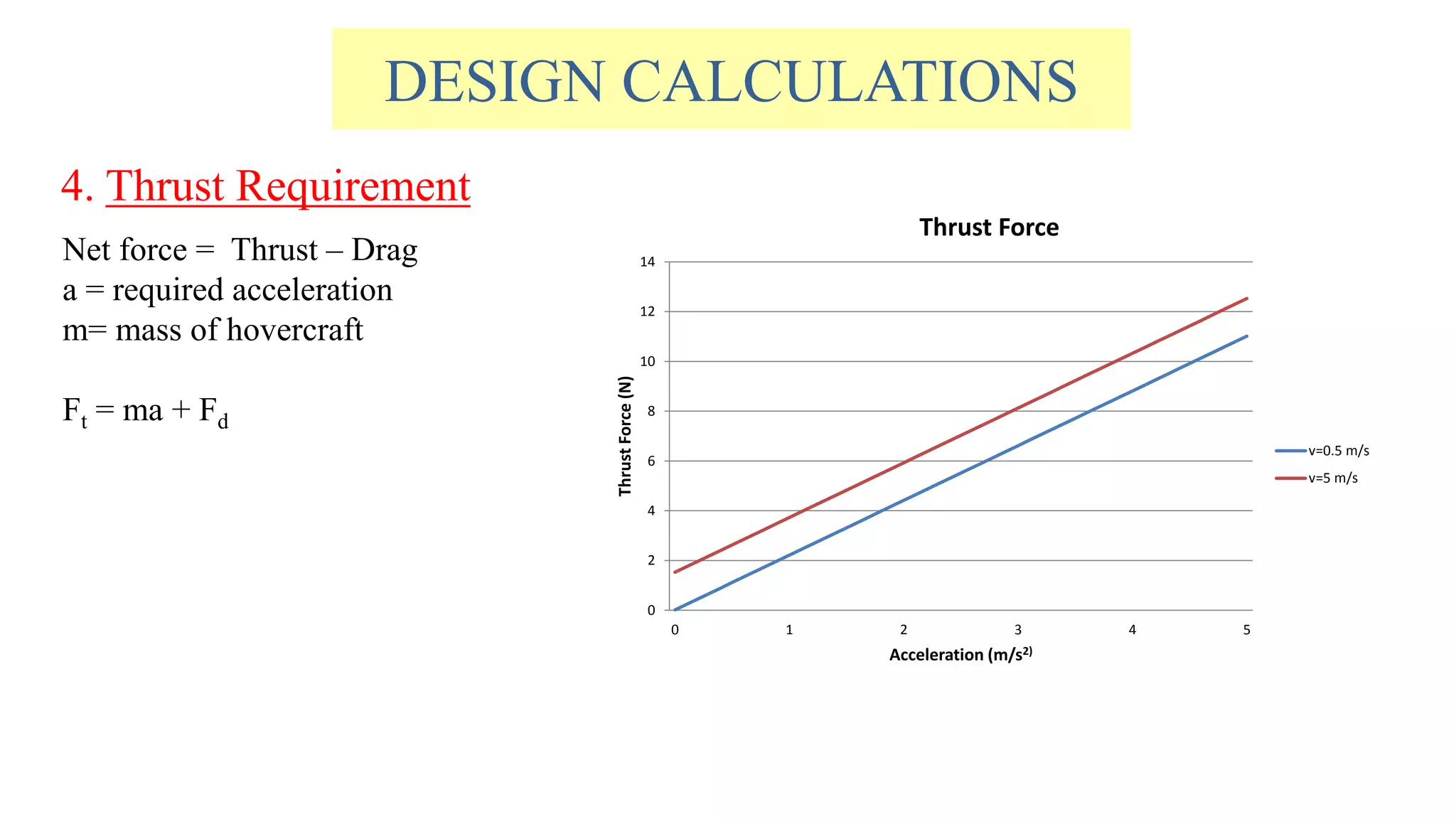 DESIGN CALCULATIONS

4. Thrust Requirement

Net force = Thrust – Drag
a = required acceleration
m= mass of hovercraft

$F_t = ma + F_d$

Thrust Force

Thrust Force (N)

14
12
10
8
6
4
2
0

0 1 2 3 4 5

Acceleration (m/s$^{2)}$

v=0.5 m/s
v=5 m/s